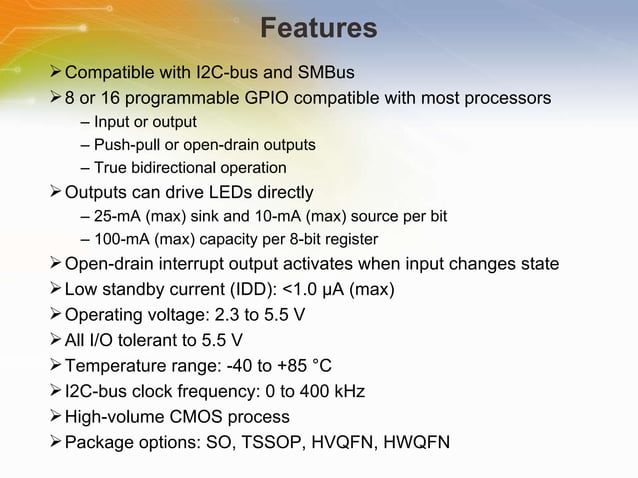 Features

➢ Compatible with I2C-bus and SMBus
➢ 8 or 16 programmable GPIO compatible with most processors
– Input or output
– Push-pull or open-drain outputs
– True bidirectional operation
➢ Outputs can drive LEDs directly
– 25-mA (max) sink and 10-mA (max) source per bit
– 100-mA (max) capacity per 8-bit register
➢ Open-drain interrupt output activates when input changes state
➢ Low standby current (IDD): <1.0 μA (max)
➢ Operating voltage: 2.3 to 5.5 V
➢ All I/O tolerant to 5.5 V
➢ Temperature range: -40 to +85 °C
➢ I2C-bus clock frequency: 0 to 400 kHz
➢ High-volume CMOS process
➢ Package options: SO, TSSOP, HVQFN, HWQFN